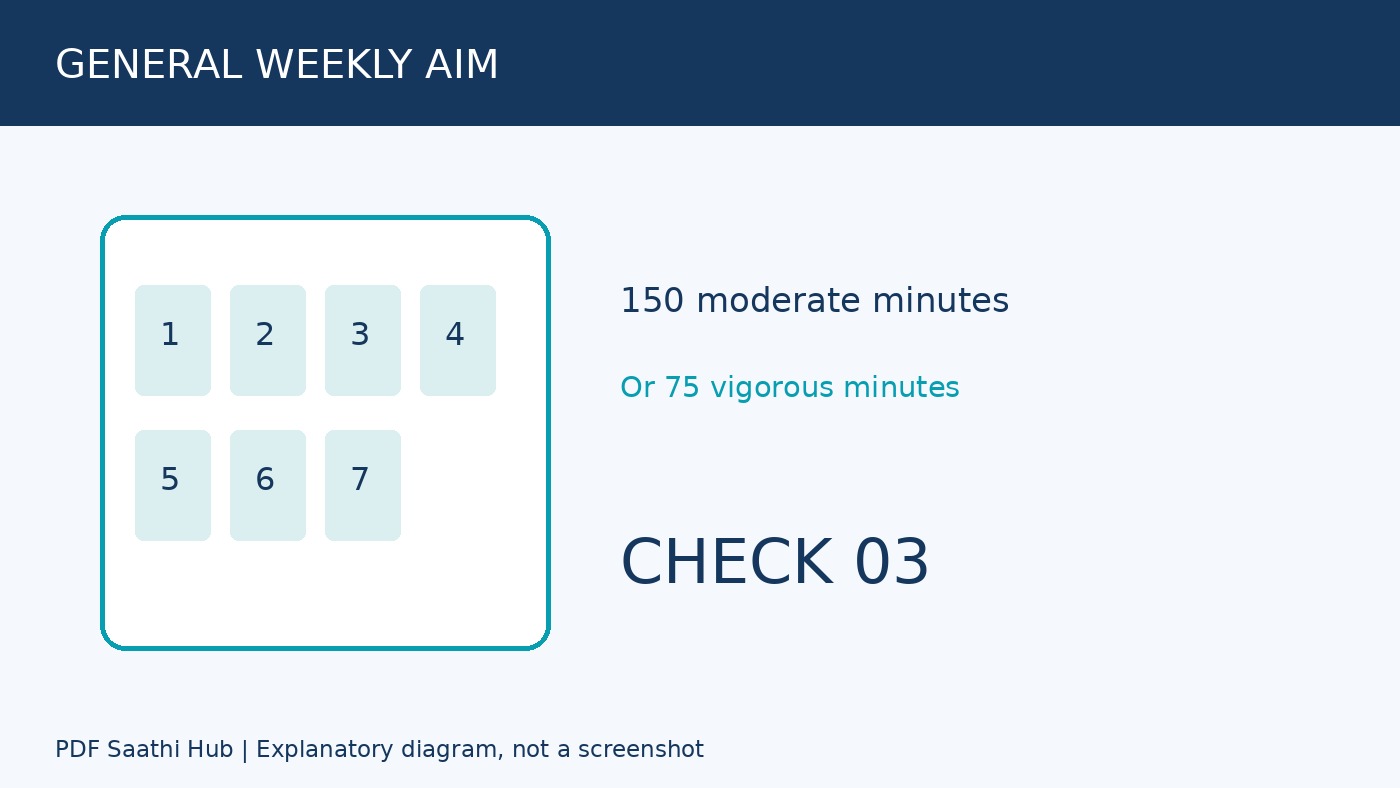 GENERAL WEEKLY AIM

1
2
3
4
5
6
7

150 moderate minutes

Or 75 vigorous minutes

CHECK 03

PDF Saathi Hub | Explanatory diagram, not a screenshot